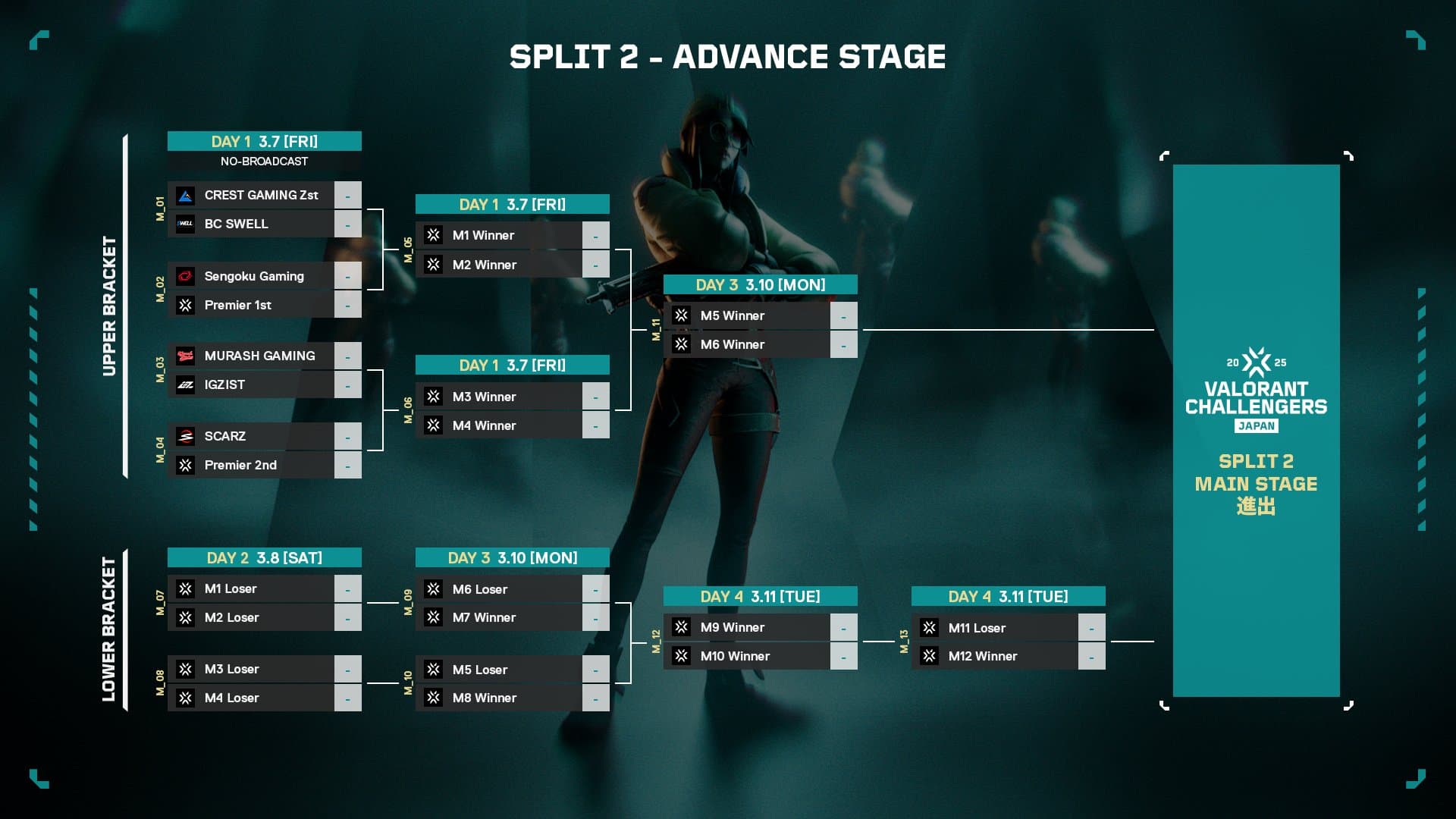 SPLIT 2 - ADVANCE STAGE

UPPER BRACKET

DAY 1 3.7 [FRI]
NO-BROADCAST

M_01
CREST GAMING Zst -
BC SWELL -

M_02
Sengoku Gaming -
Premier 1st -

M_03
MURASH GAMING -
IGZIST -

M_04
SCARZ -
Premier 2nd -

DAY 1 3.7 [FRI]
M_05
M1 Winner -
M2 Winner -

DAY 1 3.7 [FRI]
M_06
M3 Winner -
M4 Winner -

DAY 3 3.10 [MON]
M_11
M5 Winner -
M6 Winner -

LOWER BRACKET

DAY 2 3.8 [SAT]
M_07
M1 Loser -
M2 Loser -

M_08
M3 Loser -
M4 Loser -

DAY 3 3.10 [MON]
M_09
M6 Loser -
M7 Winner -

M_10
M5 Loser -
M8 Winner -

DAY 4 3.11 [TUE]
M_12
M9 Winner -
M10 Winner -

DAY 4 3.11 [TUE]
M_13
M11 Loser -
M12 Winner -

20 25
VALORANT CHALLENGERS
JAPAN

SPLIT 2
MAIN STAGE
進出